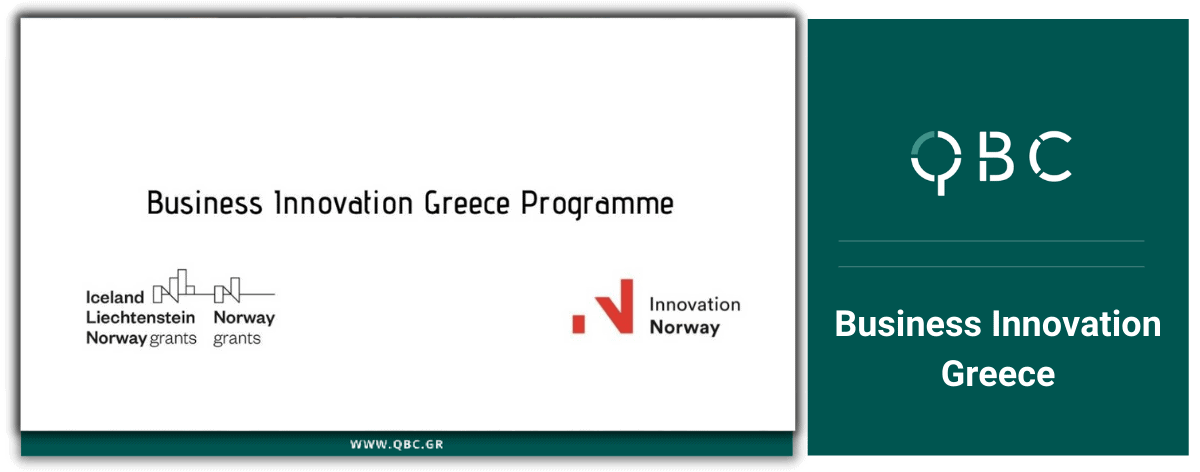 Business Innovation Greece Programme

Iceland
Liechtenstein
Norway grants

Norway
grants

Innovation
Norway

WWW.QBC.GR

QBC

Business Innovation
Greece